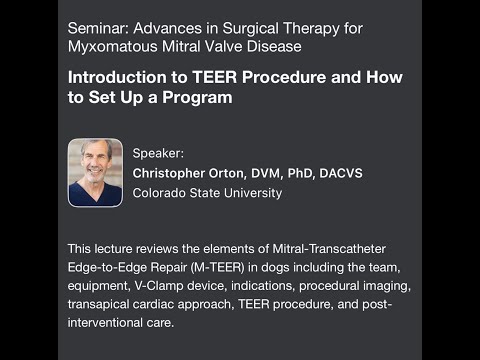 Seminar: Advances in Surgical Therapy for Myxomatous Mitral Valve Disease

Introduction to TEER Procedure and How to Set Up a Program

Speaker:
Christopher Orton, DVM, PhD, DACVS
Colorado State University

This lecture reviews the elements of Mitral-Transcatheter Edge-to-Edge Repair (M-TEER) in dogs including the team, equipment, V-Clamp device, indications, procedural imaging, transapical cardiac approach, TEER procedure, and post-interventional care.